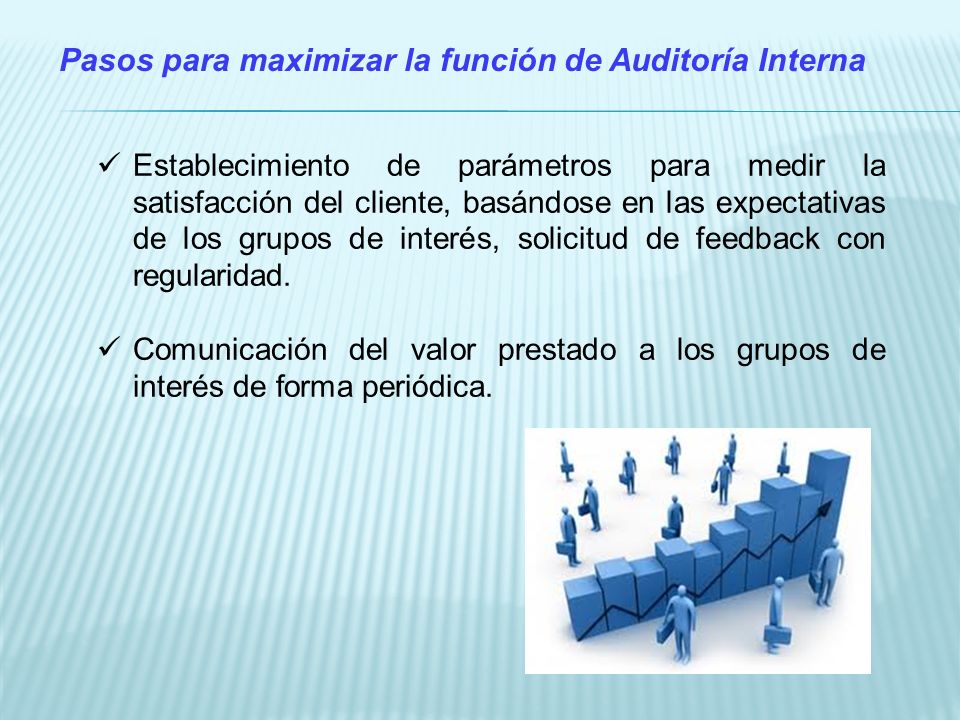 Pasos para maximizar la función de Auditoría Interna

✓ Establecimiento de parámetros para medir la satisfacción del cliente, basándose en las expectativas de los grupos de interés, solicitud de feedback con regularidad.

✓ Comunicación del valor prestado a los grupos de interés de forma periódica.